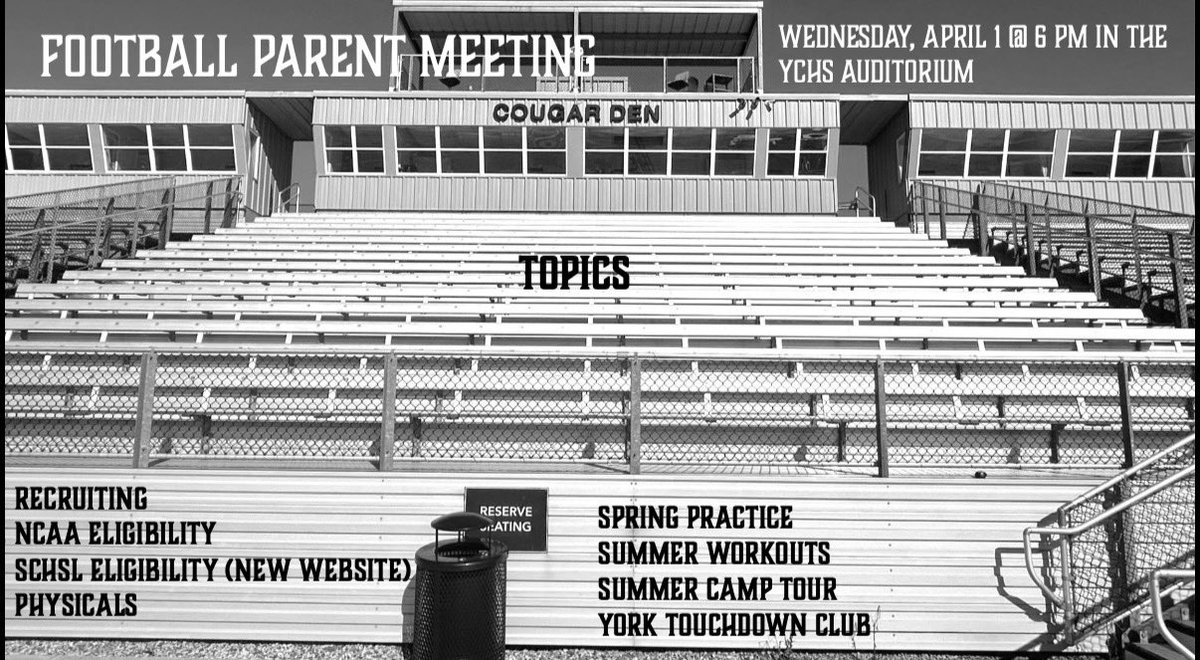 FOOTBALL PARENT MEETING

WEDNESDAY, APRIL 1 @ 6 PM IN THE YCHS AUDITORIUM

COUGAR DEN

TOPICS

RECRUITING
NCAA ELIGIBILITY
SCHSL ELIGIBILITY (NEW WEBSITE)
PHYSICALS

RESERVE SEATING

SPRING PRACTICE
SUMMER WORKOUTS
SUMMER CAMP TOUR
YORK TOUCHDOWN CLUB